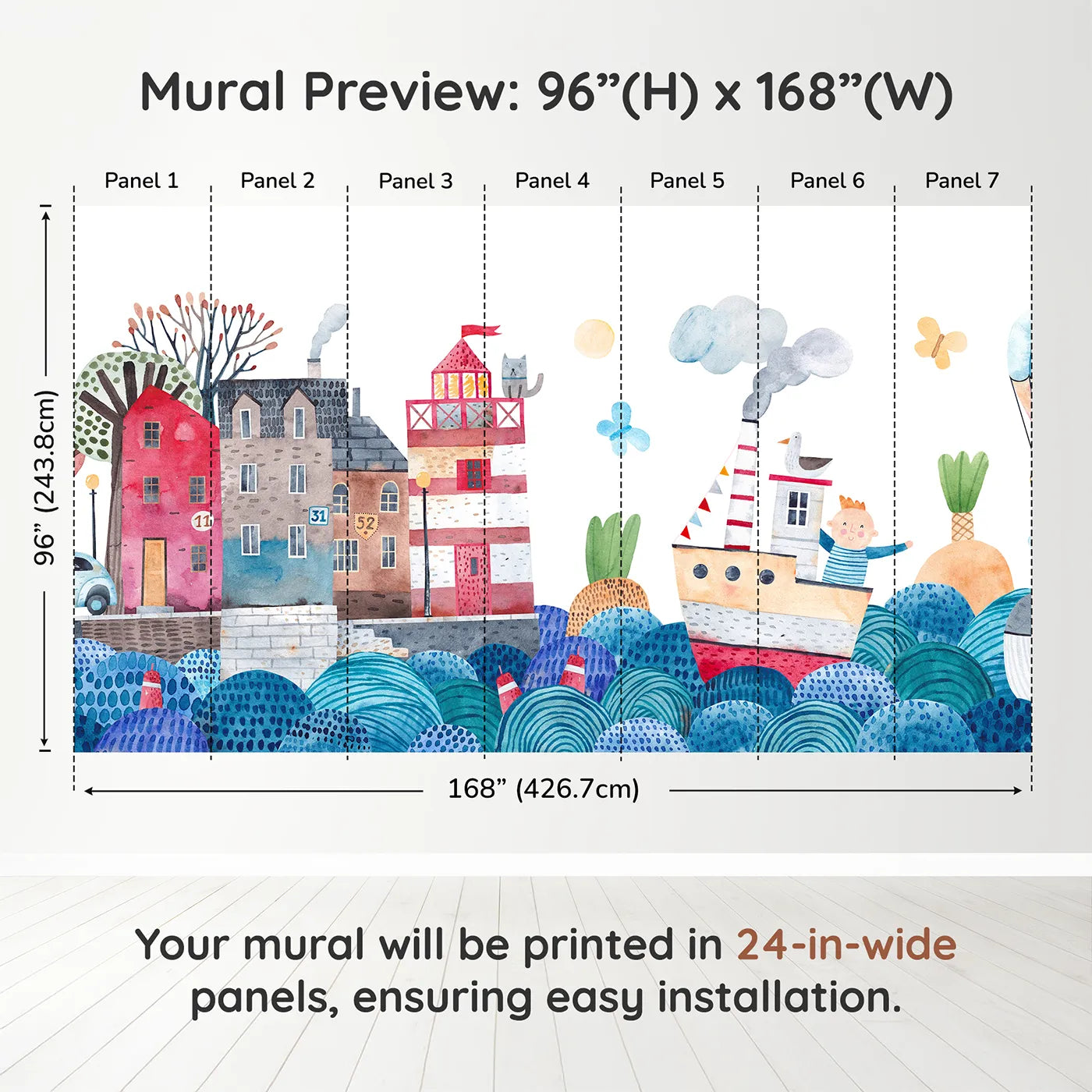 Mural Preview: 96”(H) x 168”(W)

Panel 1 Panel 2 Panel 3 Panel 4 Panel 5 Panel 6 Panel 7

96” (243.8cm)

11

31

52

168” (426.7cm)

Your mural will be printed in 24-in-wide panels, ensuring easy installation.